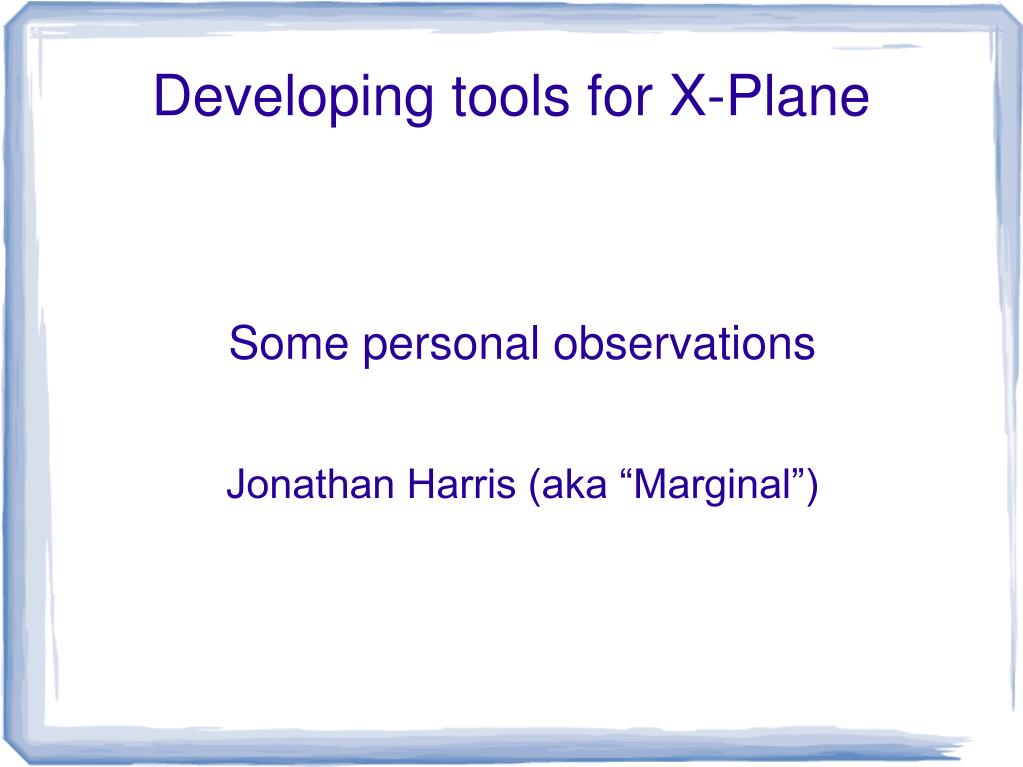 Developing tools for X-Plane

Some personal observations

Jonathan Harris (aka “Marginal”)